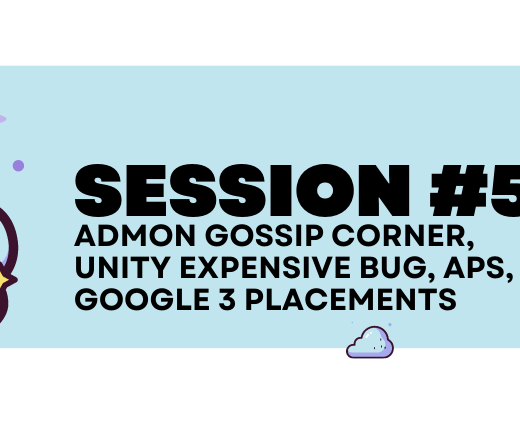 SESSION #5

ADMON GOSSIP CORNER, UNITY EXPENSIVE BUG, APS, GOOGLE 3 PLACEMENTS